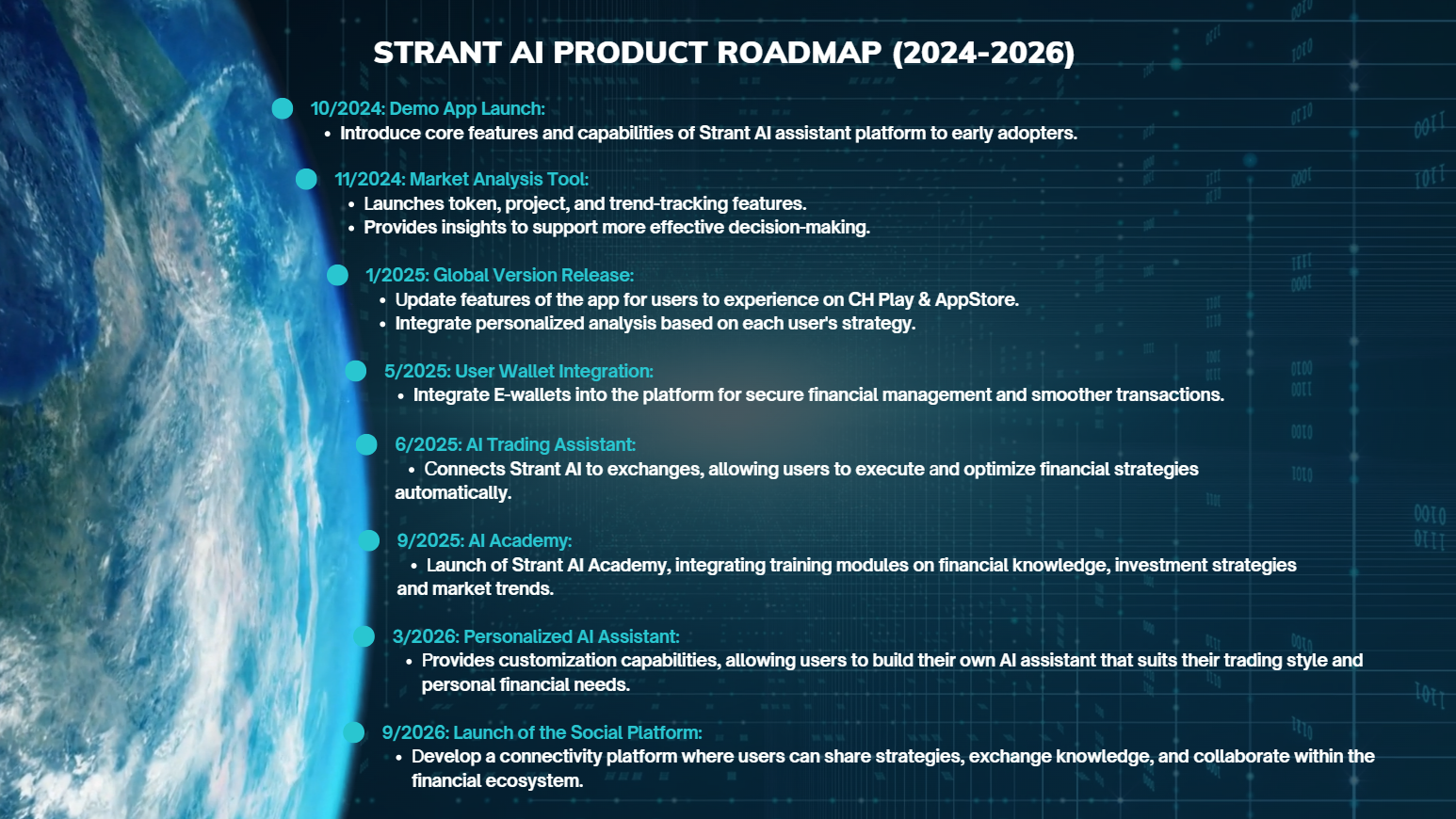 STRANT AI PRODUCT ROADMAP (2024-2026)

10/2024: Demo App Launch:
• Introduce core features and capabilities of Strant AI assistant platform to early adopters.

11/2024: Market Analysis Tool:
• Launches token, project, and trend-tracking features.
• Provides insights to support more effective decision-making.

1/2025: Global Version Release:
• Update features of the app for users to experience on CH Play & AppStore.
• Integrate personalized analysis based on each user's strategy.

5/2025: User Wallet Integration:
• Integrate E-wallets into the platform for secure financial management and smoother transactions.

6/2025: AI Trading Assistant:
• Connects Strant AI to exchanges, allowing users to execute and optimize financial strategies automatically.

9/2025: AI Academy:
• Launch of Strant AI Academy, integrating training modules on financial knowledge, investment strategies and market trends.

3/2026: Personalized AI Assistant:
• Provides customization capabilities, allowing users to build their own AI assistant that suits their trading style and personal financial needs.

9/2026: Launch of the Social Platform:
• Develop a connectivity platform where users can share strategies, exchange knowledge, and collaborate within the financial ecosystem.